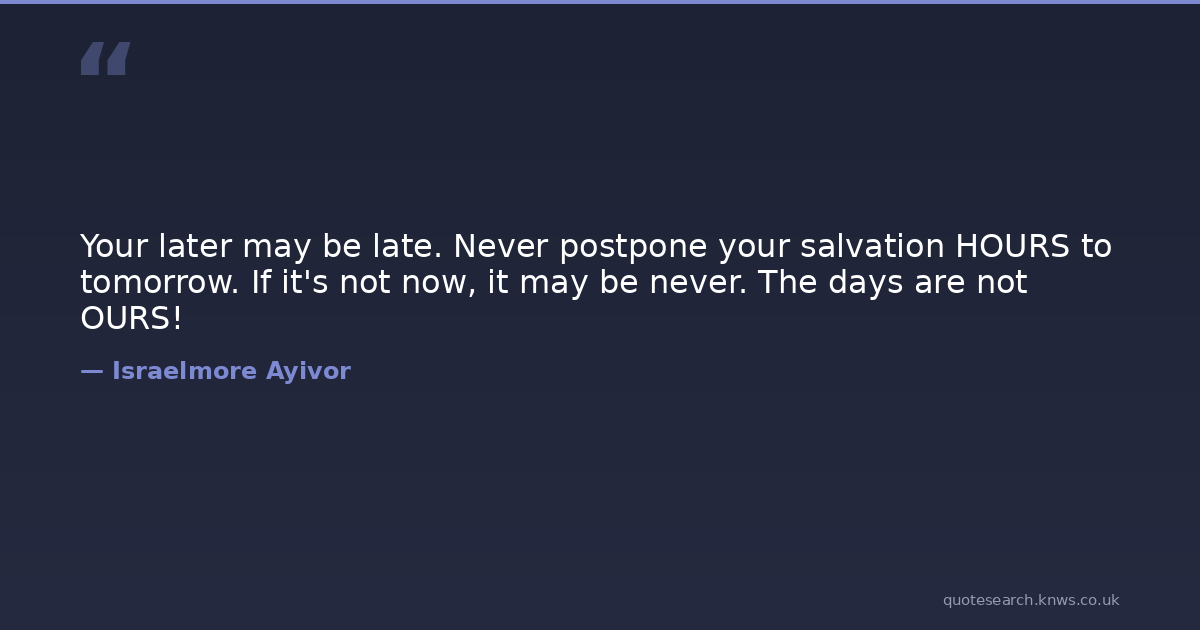 “

Your later may be late. Never postpone your salvation HOURS to tomorrow. If it's not now, it may be never. The days are not OURS!

— Israelmore Ayivor

quotesearch.knws.co.uk